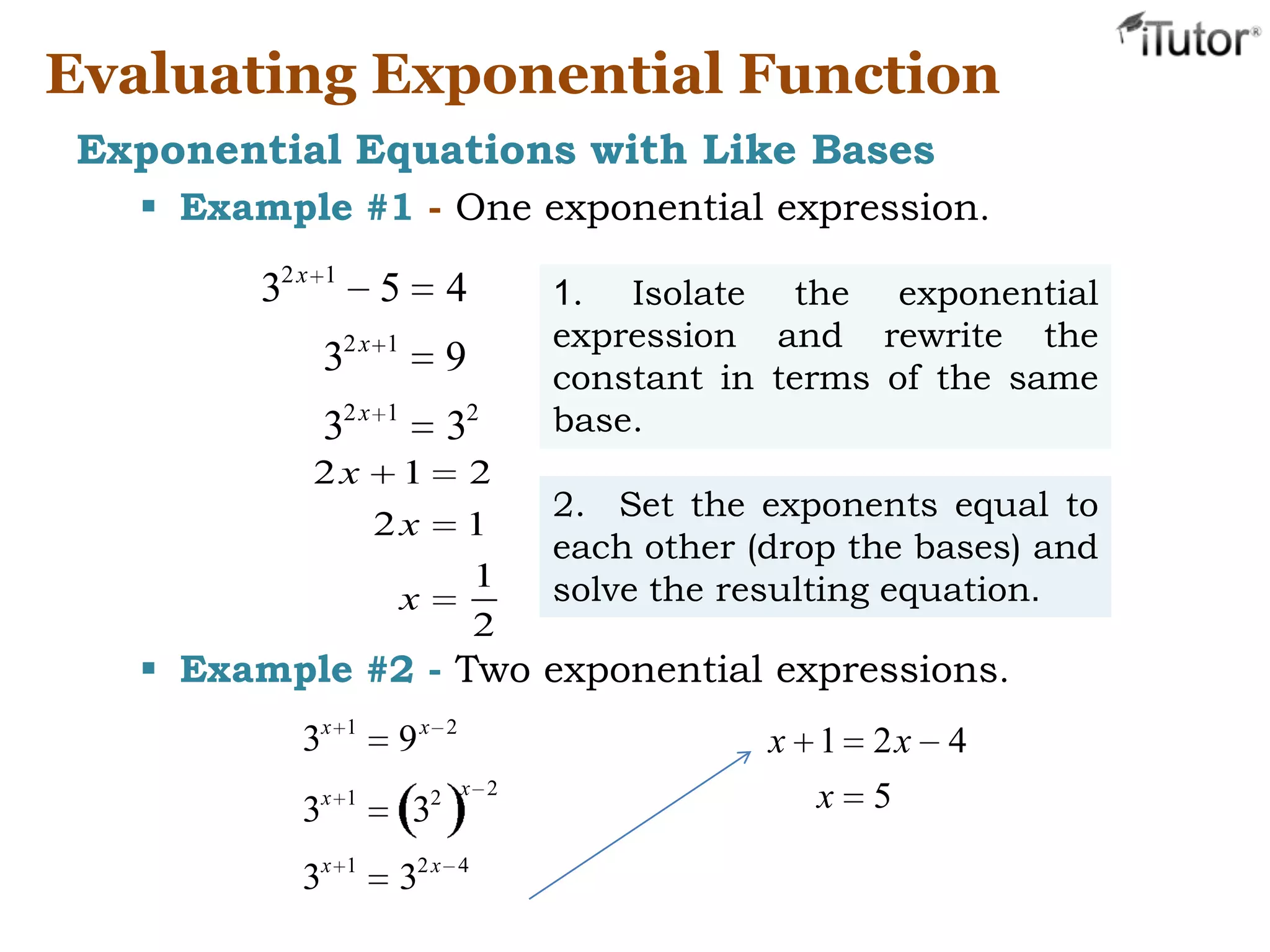 iTutor®

Evaluating Exponential Function

Exponential Equations with Like Bases

▪ Example #1 - One exponential expression.

$3^{2x+1} - 5 = 4$

$3^{2x+1} = 9$

$3^{2x+1} = 3^2$

$2x + 1 = 2$

$2x = 1$

$x = \frac{1}{2}$

1. Isolate the exponential expression and rewrite the constant in terms of the same base.

2. Set the exponents equal to each other (drop the bases) and solve the resulting equation.

▪ Example #2 - Two exponential expressions.

$3^{x+1} = 9^{x-2}$

$3^{x+1} = (3^2)^{x-2}$

$3^{x+1} = 3^{2x-4}$

$x + 1 = 2x - 4$

$x = 5$